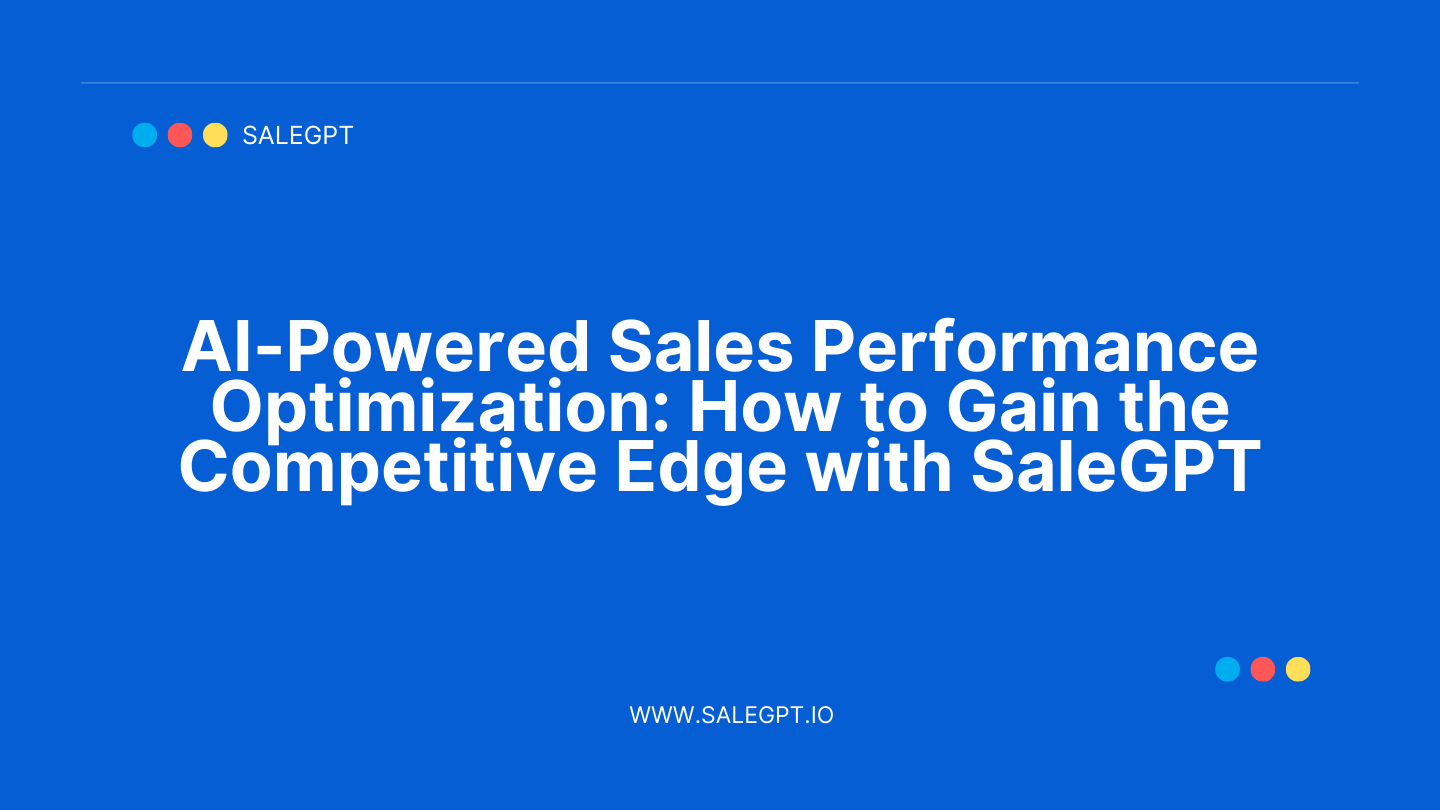 SALEGPT

AI-Powered Sales Performance Optimization: How to Gain the Competitive Edge with SaleGPT

WWW.SALEGPT.IO